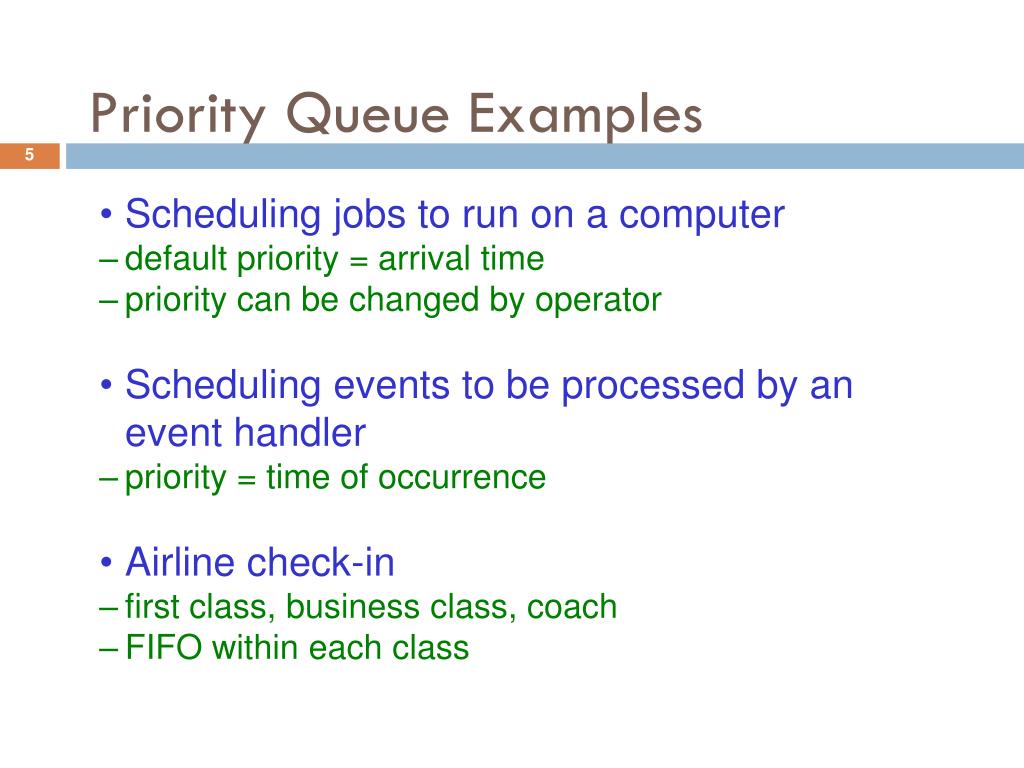 Priority Queue Examples

5

• Scheduling jobs to run on a computer
– default priority = arrival time
– priority can be changed by operator

• Scheduling events to be processed by an event handler
– priority = time of occurrence

• Airline check-in
– first class, business class, coach
– FIFO within each class